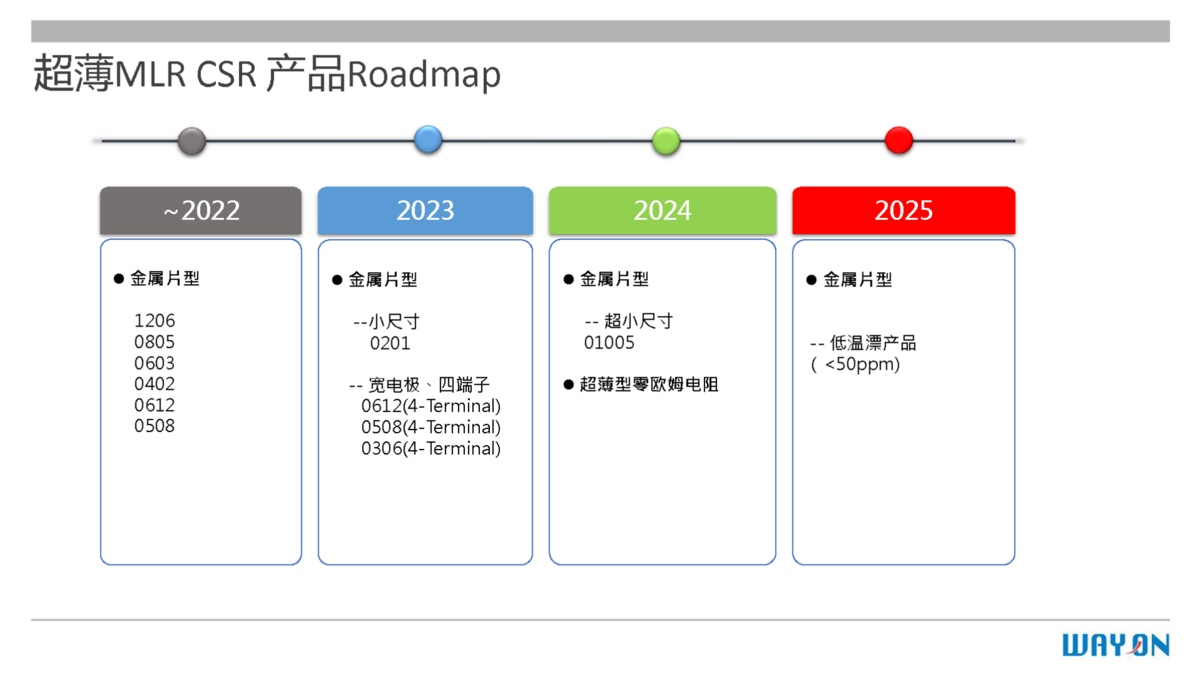 超薄MLR CSR 产品Roadmap

~2022

● 金属片型

1206
0805
0603
0402
0612
0508

2023

● 金属片型

--小尺寸
0201

-- 宽电极、四端子
0612(4-Terminal)
0508(4-Terminal)
0306(4-Terminal)

2024

● 金属片型

-- 超小尺寸
01005

● 超薄型零欧姆电阻

2025

● 金属片型

-- 低温漂产品
( <50ppm)

WAYON